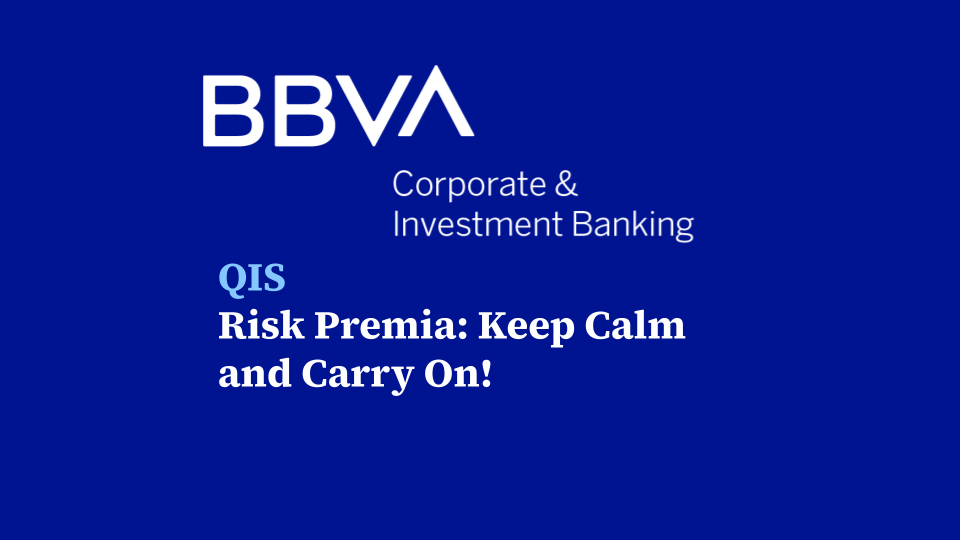 BBVA

Corporate & Investment Banking

QIS
Risk Premia: Keep Calm and Carry On!